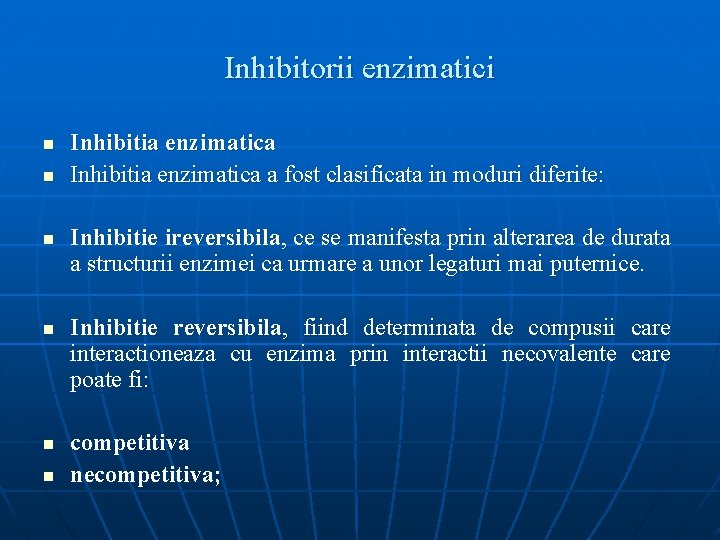 Inhibitorii enzimatici

- Inhibitia enzimatica
- Inhibitia enzimatica a fost clasificata in moduri diferite:

- Inhibitie ireversibila, ce se manifesta prin alterarea de durata a structurii enzimei ca urmare a unor legaturi mai puternice.

- Inhibitie reversibila, fiind determinata de compusii care interactioneaza cu enzima prin interactii necovalente care poate fi:

- competitiva
- necompetitiva;